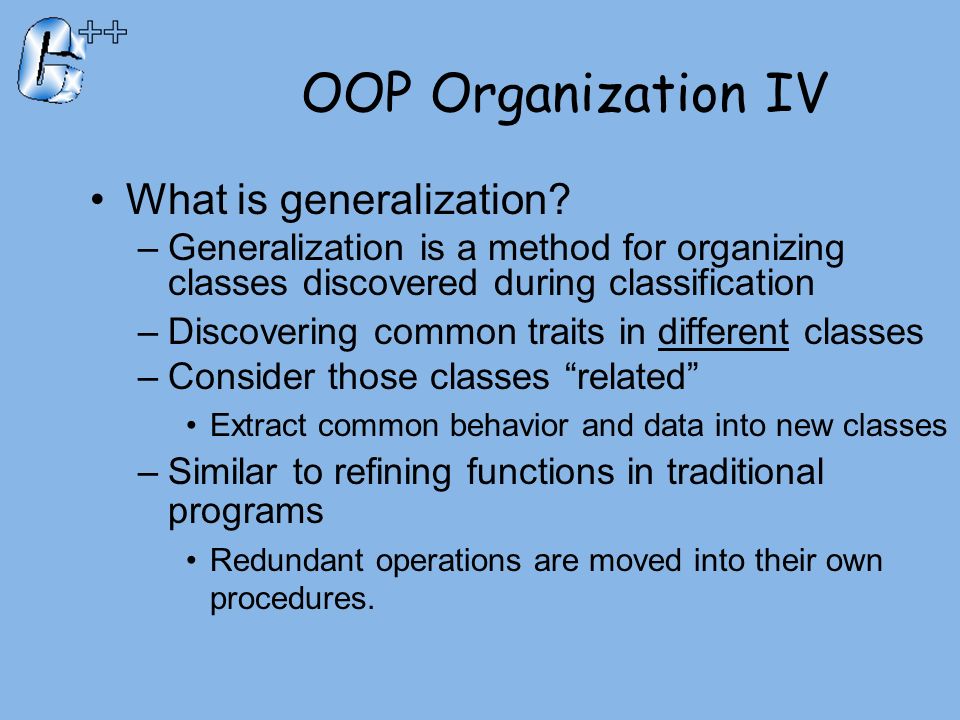 C++

OOP Organization IV

• What is generalization?
– Generalization is a method for organizing classes discovered during classification
– Discovering common traits in different classes
– Consider those classes “related”
• Extract common behavior and data into new classes
– Similar to refining functions in traditional programs
• Redundant operations are moved into their own procedures.